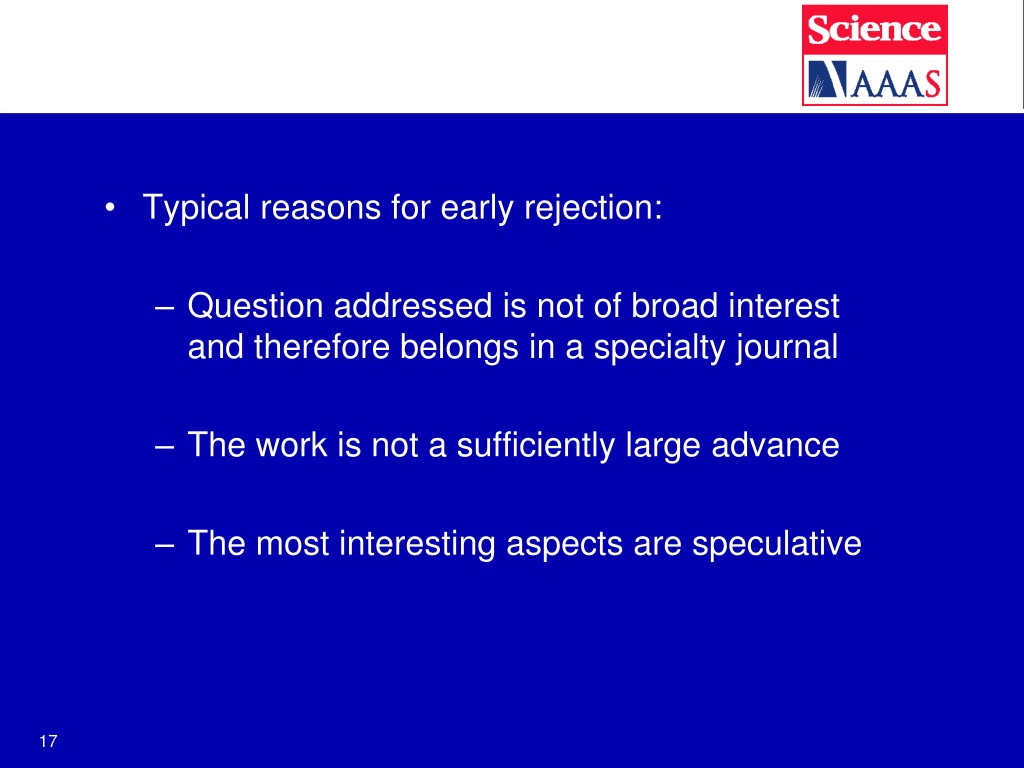 Science
AAAS

• Typical reasons for early rejection:

– Question addressed is not of broad interest and therefore belongs in a specialty journal

– The work is not a sufficiently large advance

– The most interesting aspects are speculative

17